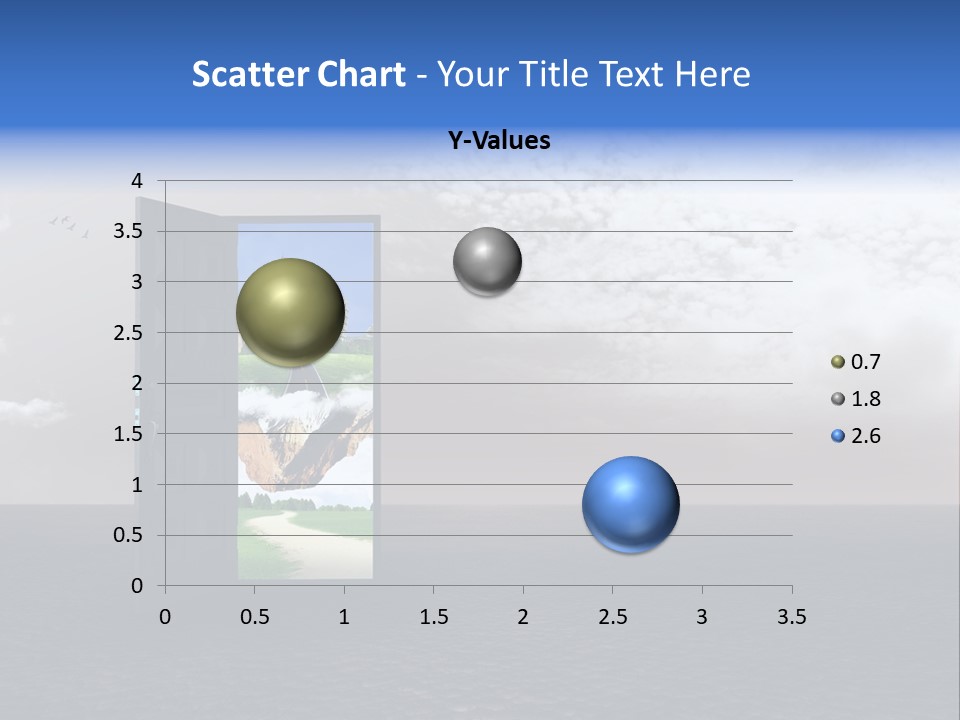 Scatter Chart - Your Title Text Here

Y-Values

4
3.5
3
2.5
2
1.5
1
0.5
0

0 0.5 1 1.5 2 2.5 3 3.5

0.7
1.8
2.6